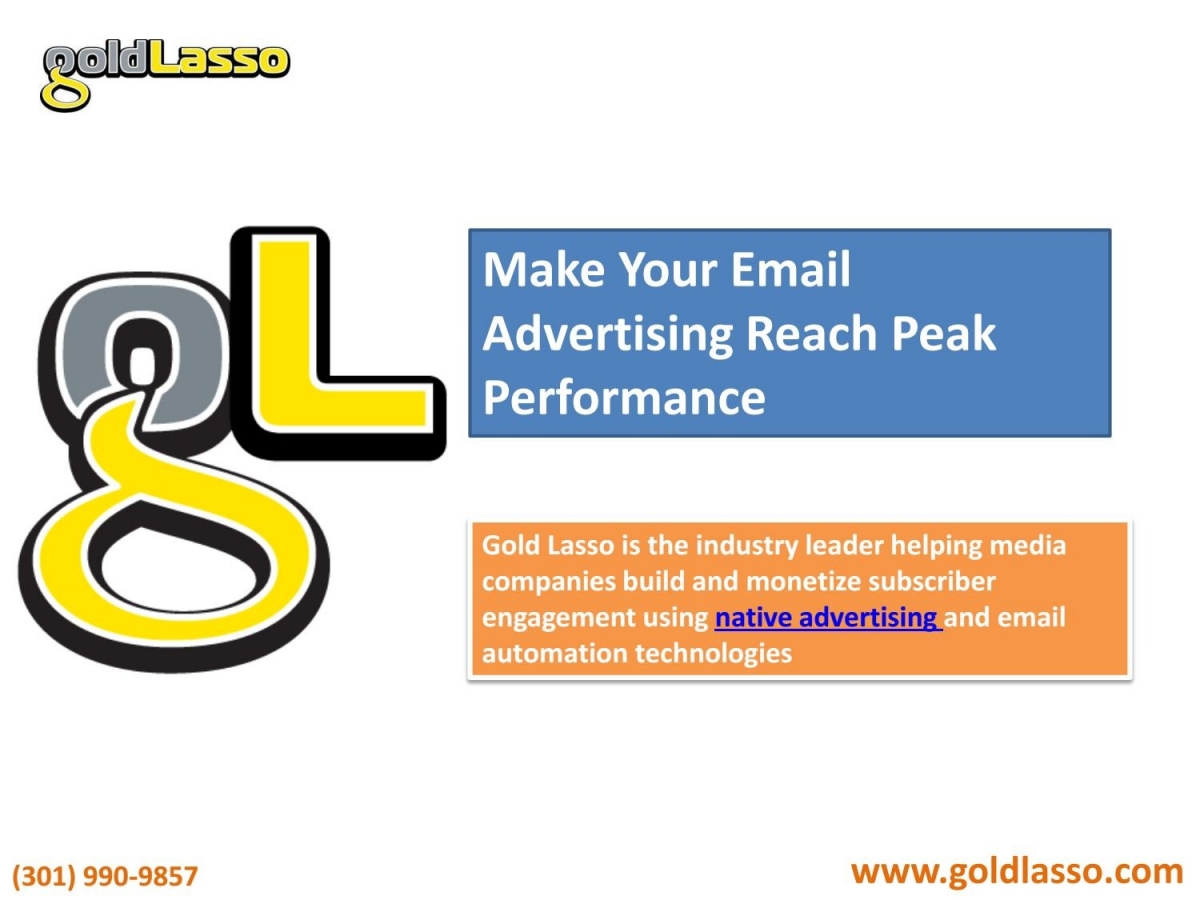 goldLasso

gL

Make Your Email Advertising Reach Peak Performance

Gold Lasso is the industry leader helping media companies build and monetize subscriber engagement using native advertising and email automation technologies

(301) 990-9857

www.goldlasso.com